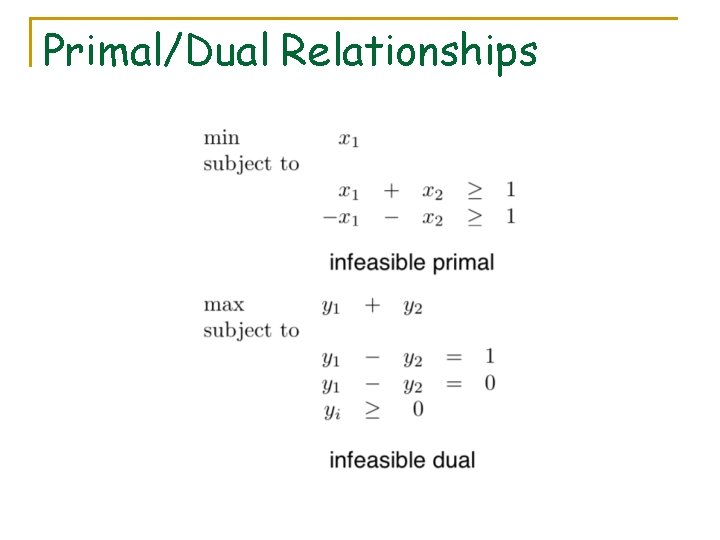 Primal/Dual Relationships

min $x_1$
subject to

$x_1 + x_2 \geq 1$
$-x_1 - x_2 \geq 1$

infeasible primal

max $y_1 + y_2$
subject to

$y_1 - y_2 = 1$
$y_1 - y_2 = 0$
$y_i \geq 0$

infeasible dual